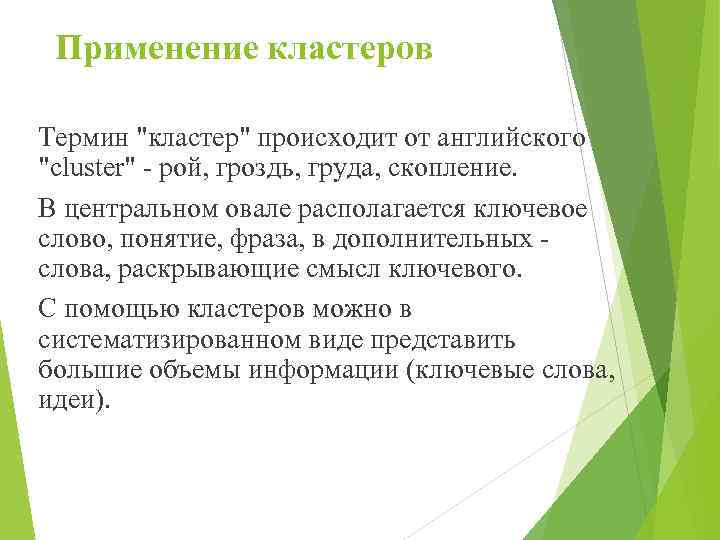 Применение кластеров

Термин "кластер" происходит от английского "cluster" - рой, гроздь, груда, скопление.

В центральном овале располагается ключевое слово, понятие, фраза, в дополнительных - слова, раскрывающие смысл ключевого.

С помощью кластеров можно в систематизированном виде представить большие объемы информации (ключевые слова, идеи).